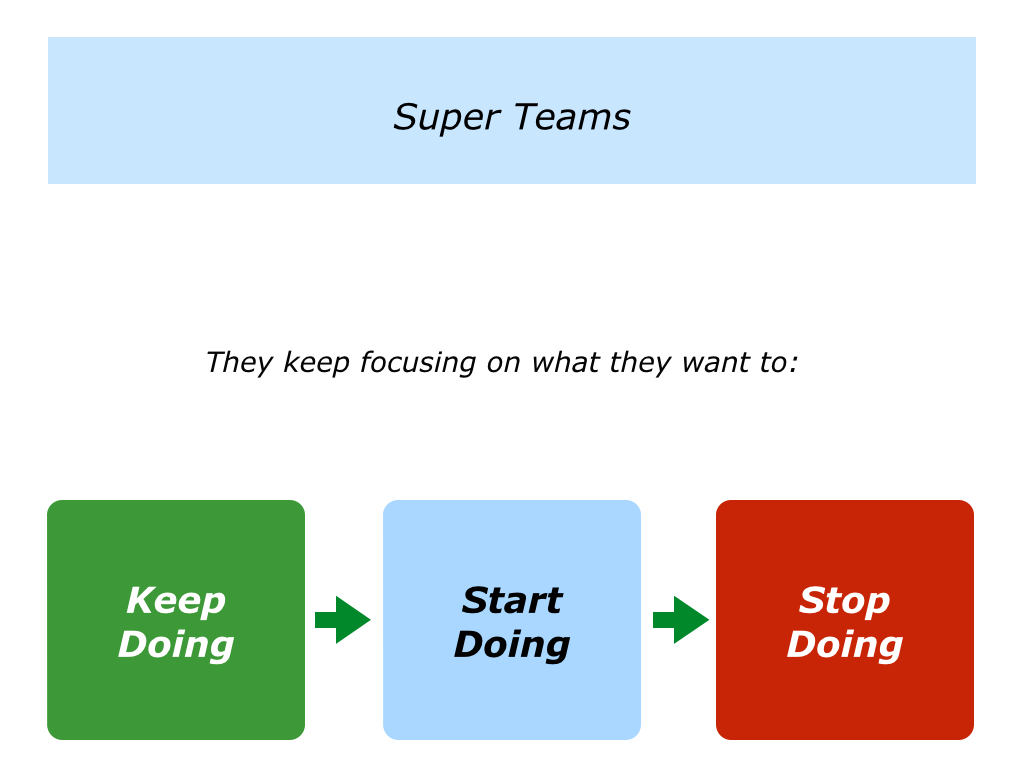 Super Teams

They keep focusing on what they want to:

Keep Doing

Start Doing

Stop Doing